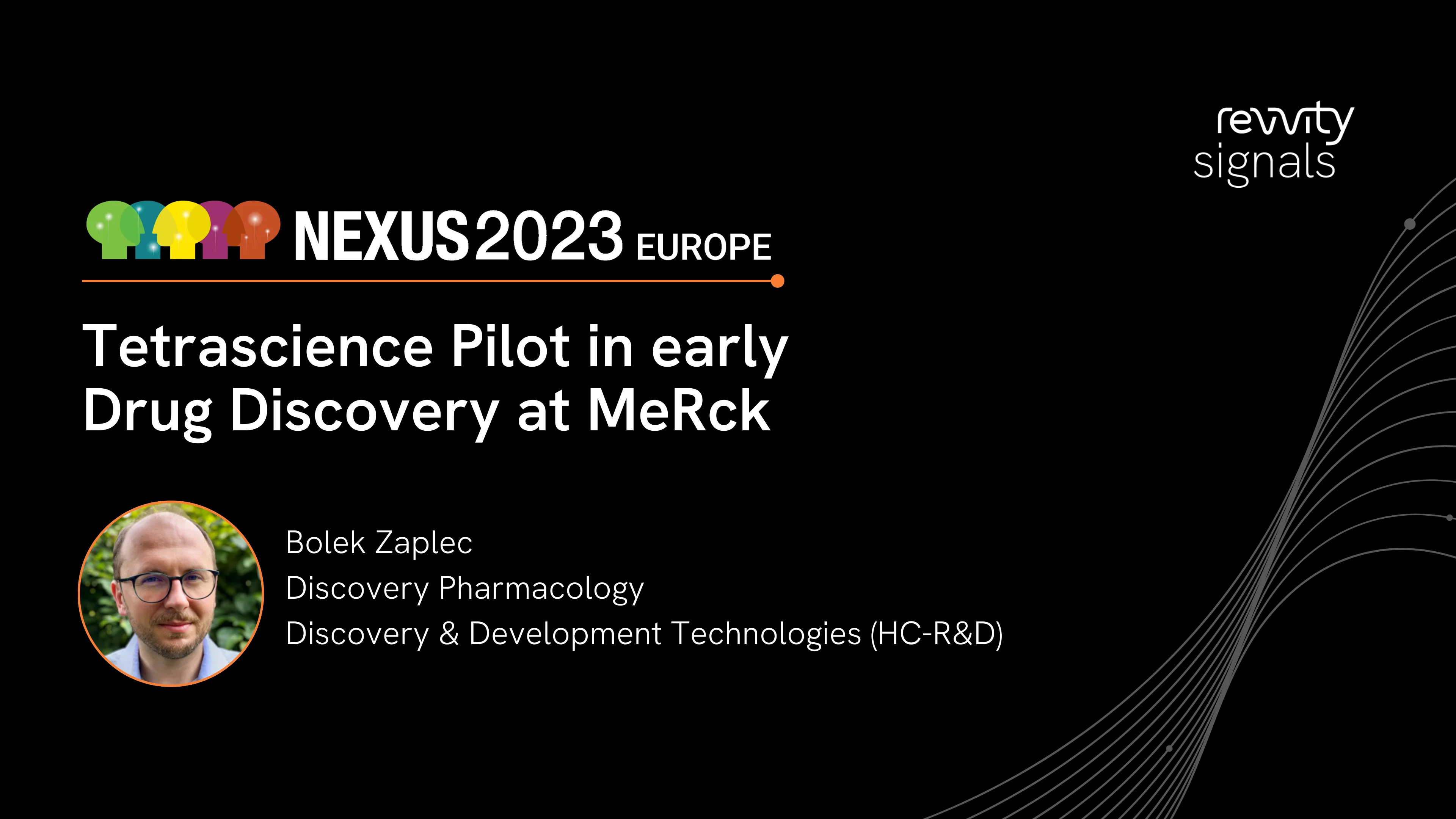 revvity
signals

NEXUS 2023 EUROPE

Tetrascience Pilot in early Drug Discovery at MeRck

Bolek Zaplec
Discovery Pharmacology
Discovery & Development Technologies (HC-R&D)